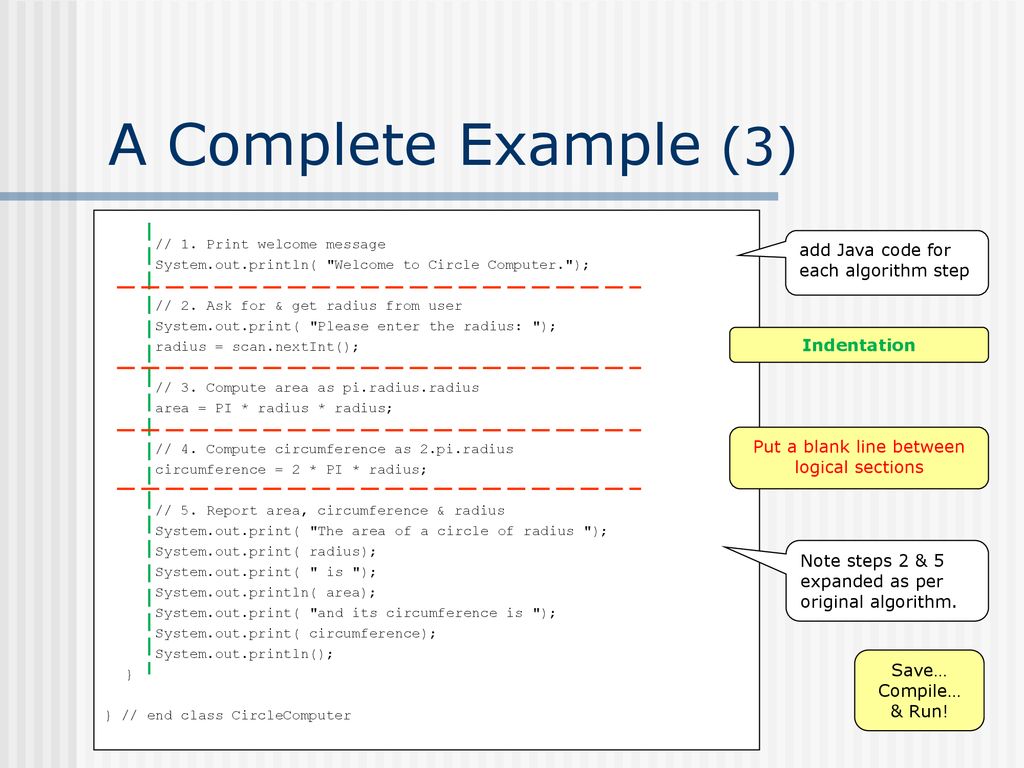 A Complete Example (3)

// 1. Print welcome message
System.out.println( "Welcome to Circle Computer.");

// 2. Ask for & get radius from user
System.out.print( "Please enter the radius: ");
radius = scan.nextInt();

// 3. Compute area as pi.radius.radius
area = PI * radius * radius;

// 4. Compute circumference as 2.pi.radius
circumference = 2 * PI * radius;

// 5. Report area, circumference & radius
System.out.print( "The area of a circle of radius ");
System.out.print( radius);
System.out.print( " is ");
System.out.println( area);
System.out.print( "and its circumference is ");
System.out.print( circumference);
System.out.println();
}

} // end class CircleComputer

add Java code for each algorithm step

Indentation

Put a blank line between logical sections

Note steps 2 & 5 expanded as per original algorithm.

Save… Compile… & Run!